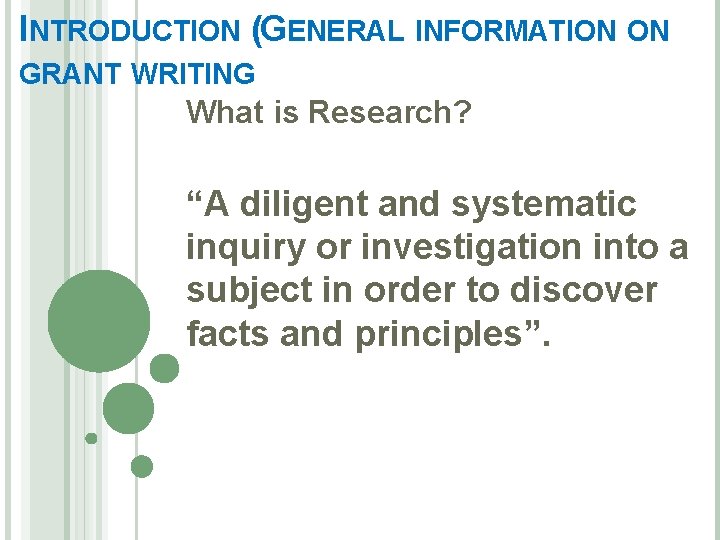 INTRODUCTION (GENERAL INFORMATION ON GRANT WRITING

What is Research?

“A diligent and systematic inquiry or investigation into a subject in order to discover facts and principles”.